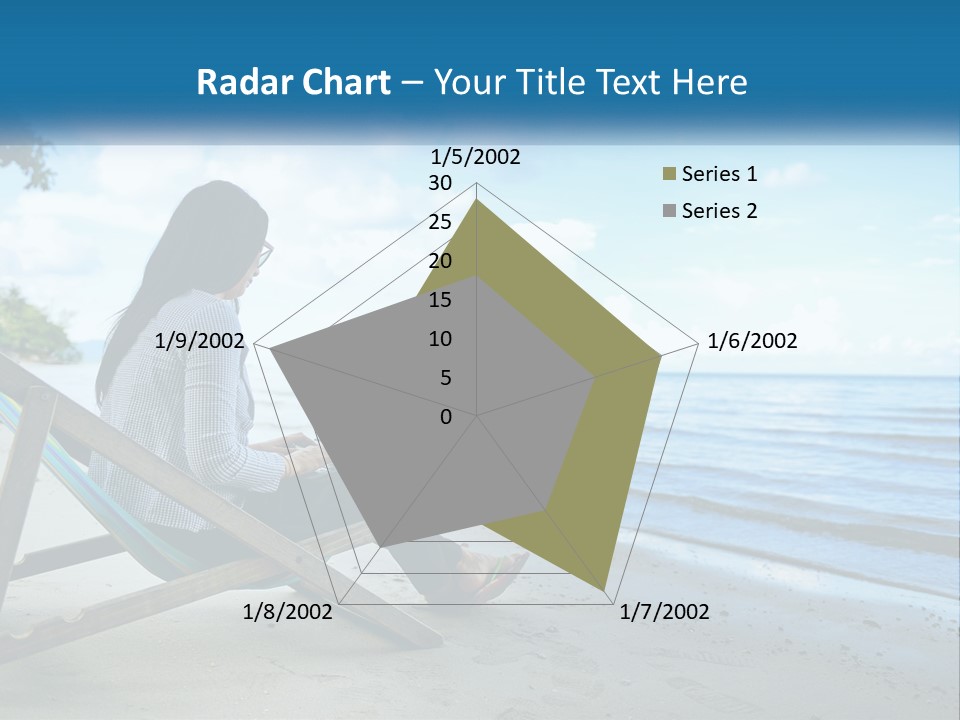 Radar Chart – Your Title Text Here

1/5/2002

30
25
20
15
10
5
0

1/6/2002

1/7/2002

1/8/2002

1/9/2002

Series 1
Series 2